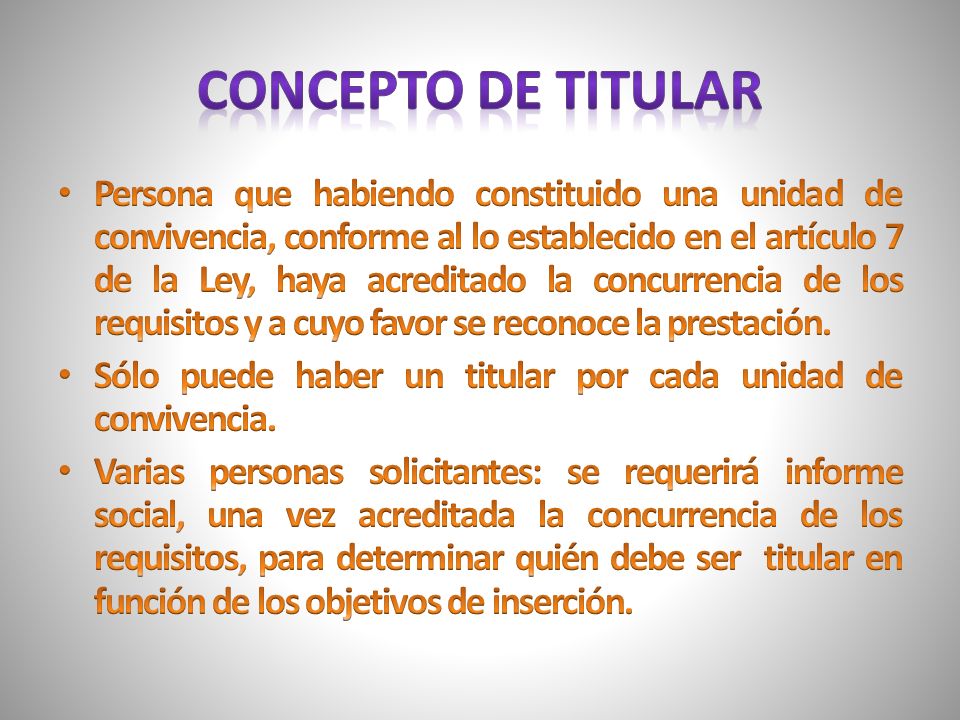 CONCEPTO DE TITULAR

• Persona que habiendo constituido una unidad de convivencia, conforme al lo establecido en el artículo 7 de la Ley, haya acreditado la concurrencia de los requisitos y a cuyo favor se reconoce la prestación.

• Sólo puede haber un titular por cada unidad de convivencia.

• Varias personas solicitantes: se requerirá informe social, una vez acreditada la concurrencia de los requisitos, para determinar quién debe ser titular en función de los objetivos de inserción.